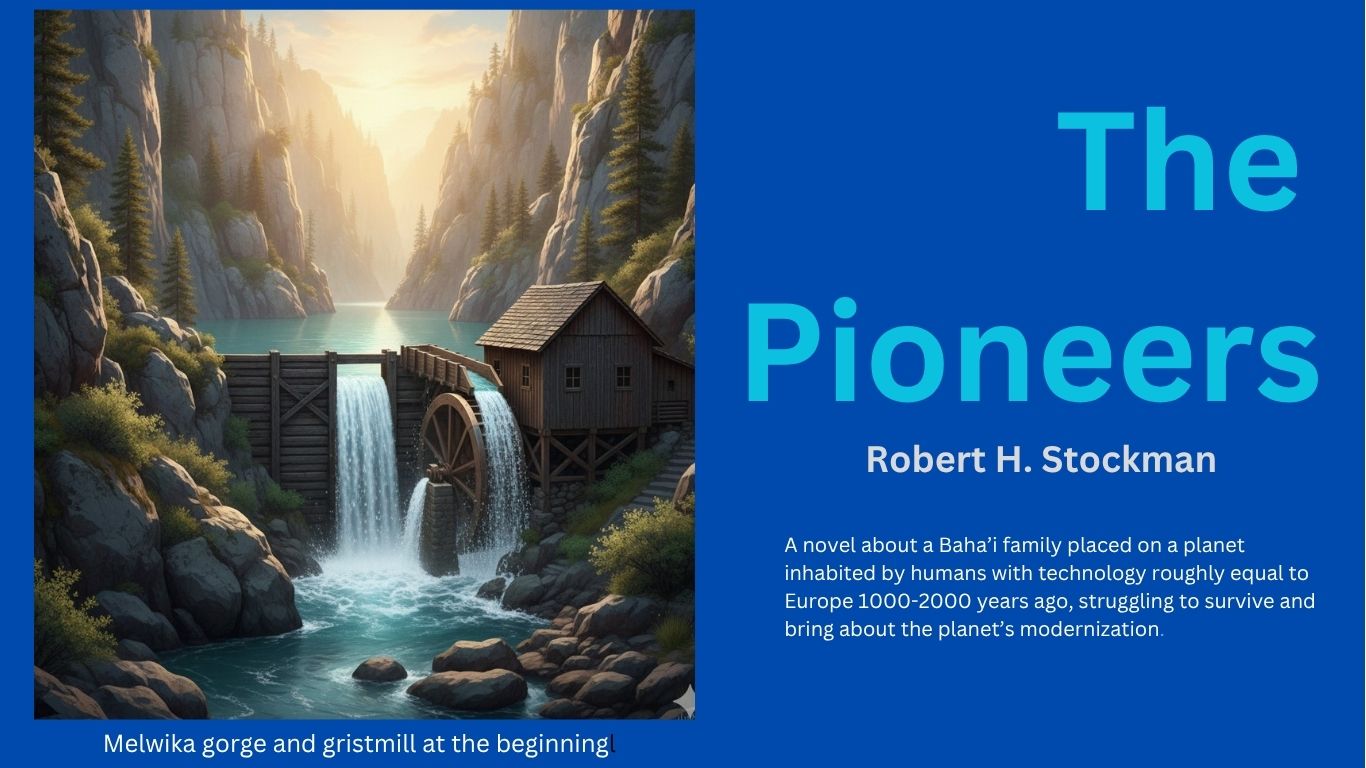 The Pioneers

Robert H. Stockman

A novel about a Baha'i family placed on a planet inhabited by humans with technology roughly equal to Europe 1000-2000 years ago, struggling to survive and bring about the planet's modernization.

Melwika gorge and gristmill at the beginning